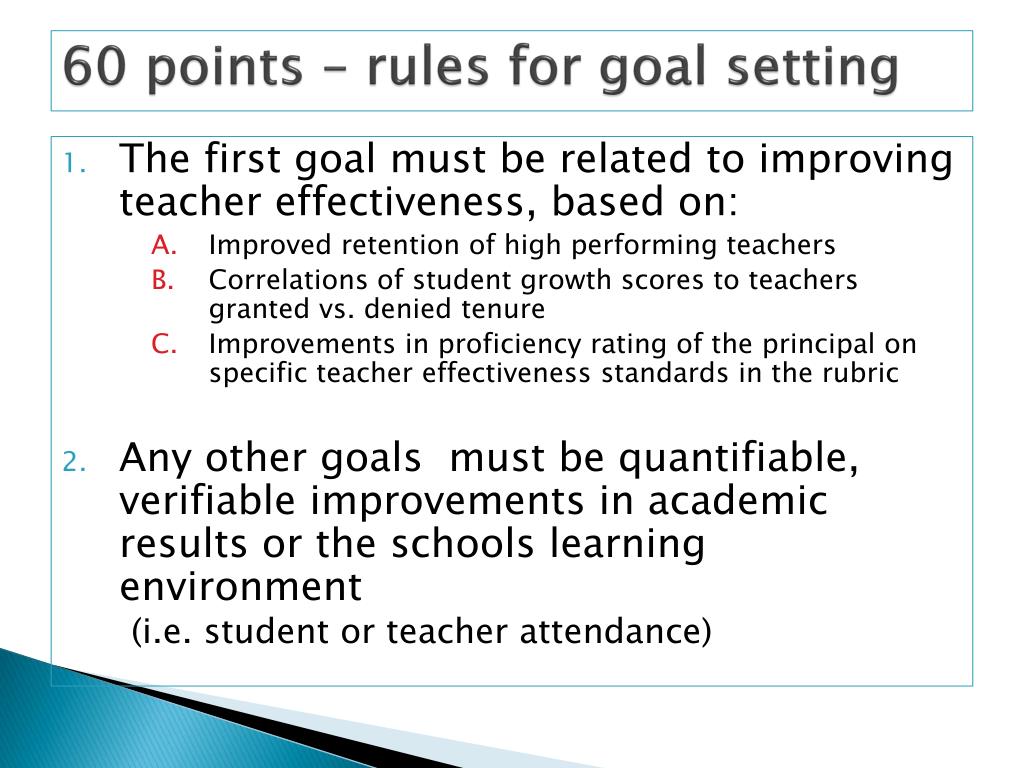 60 points – rules for goal setting

1. The first goal must be related to improving teacher effectiveness, based on:
A. Improved retention of high performing teachers
B. Correlations of student growth scores to teachers granted vs. denied tenure
C. Improvements in proficiency rating of the principal on specific teacher effectiveness standards in the rubric

2. Any other goals must be quantifiable, verifiable improvements in academic results or the schools learning environment
(i.e. student or teacher attendance)